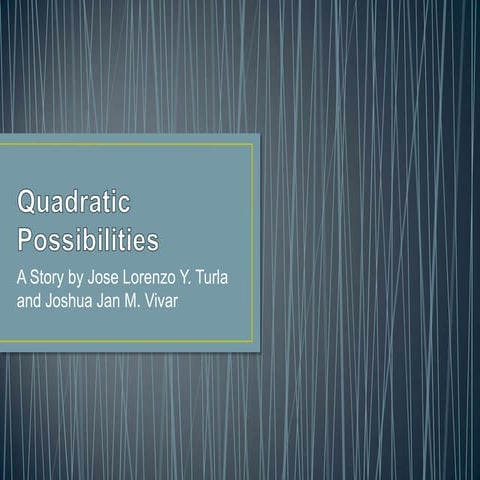 Quadratic Possibilities

A Story by Jose Lorenzo Y. Turla and Joshua Jan M. Vivar